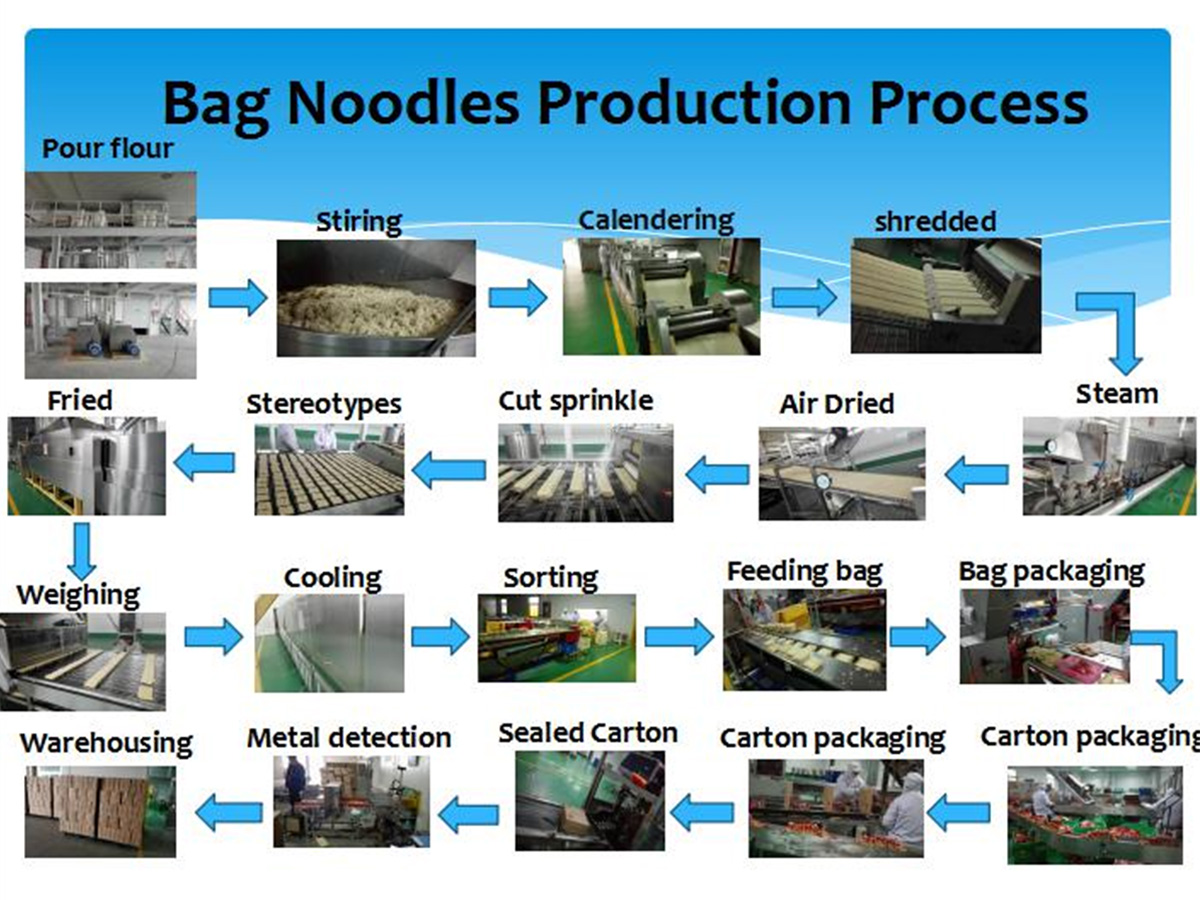 Bag Noodles Production Process

Pour flour

Stiring

Calendering

shredded

Steam

Air Dried

Cut sprinkle

Stereotypes

Fried

Weighing

Cooling

Sorting

Feeding bag

Bag packaging

Carton packaging

Carton packaging

Sealed Carton

Metal detection

Warehousing